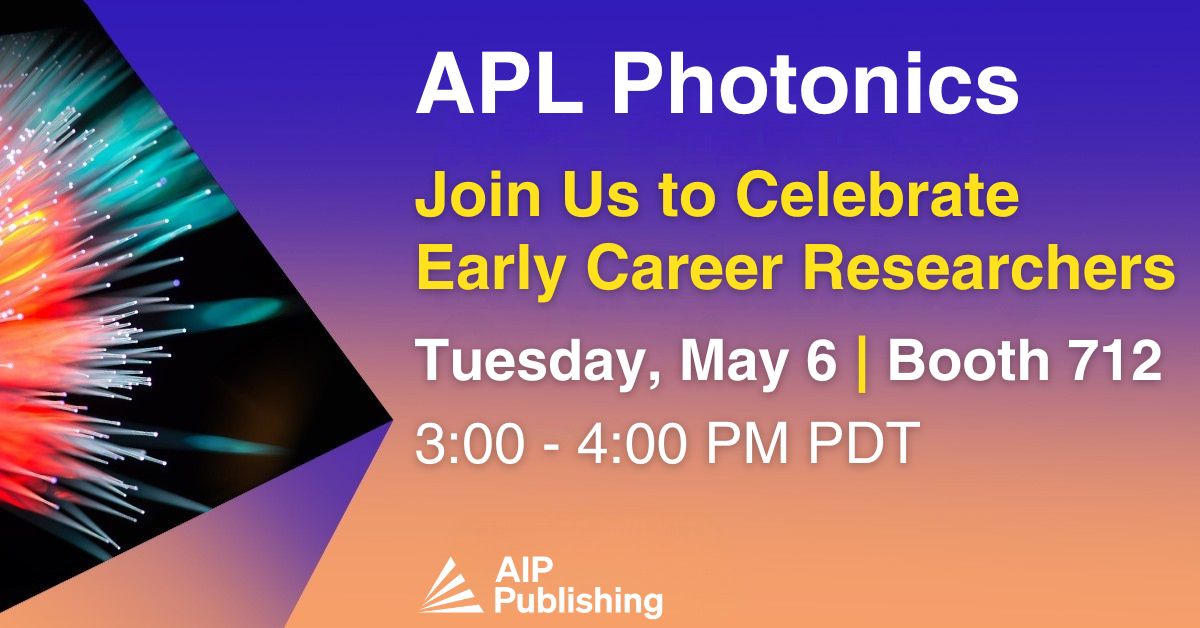 APL Photonics

Join Us to Celebrate Early Career Researchers

Tuesday, May 6 | Booth 712

3:00 - 4:00 PM PDT

AIP Publishing